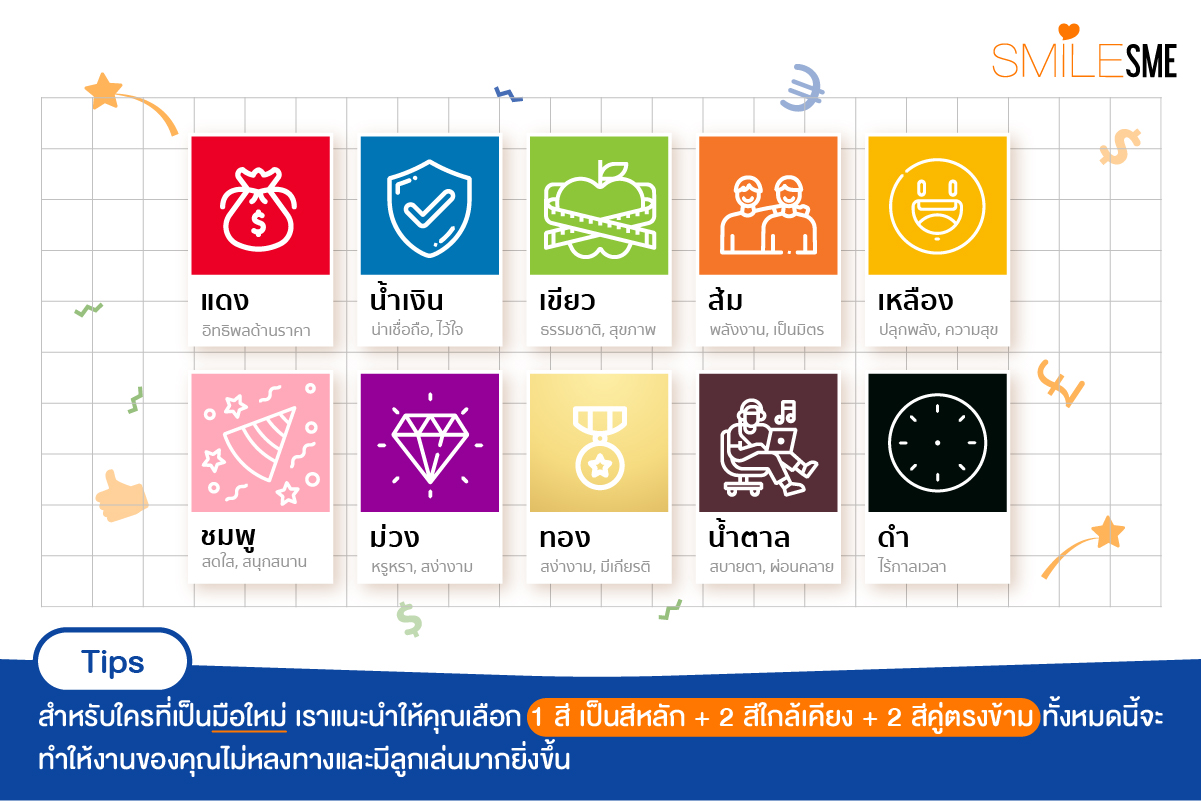 SMILESME

แดง
อิทธิพลด้านราคา

น้ำเงิน
น่าเชื่อถือ, ไว้ใจ

เขียว
ธรรมชาติ, สุขภาพ

ส้ม
พลังงาน, เป็นมิตร

เหลือง
ปลุกพลัง, ความสุข

ชมพู
สดใส, สนุกสนาน

ม่วง
หรูหรา, สง่างาม

ทอง
สง่างาม, มีเกียรติ

น้ำตาล
สบายตา, ผ่อนคลาย

ดำ
ไร้กาลเวลา

Tips

สำหรับใครที่เป็นมือใหม่ เราแนะนำให้คุณเลือก 1 สี เป็นสีหลัก + 2 สีใกล้เคียง + 2 สีคู่ตรงข้าม ทั้งหมดนี้จะทำให้งานของคุณไม่หลงทางและมีลูกเล่นมากยิ่งขึ้น